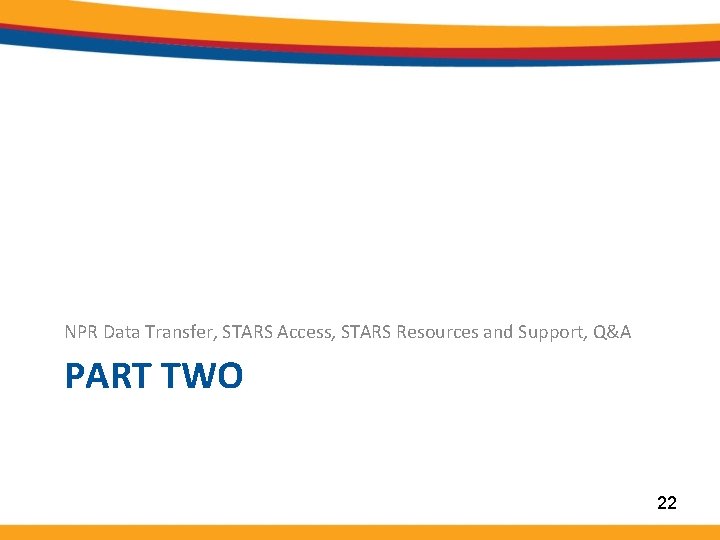 NPR Data Transfer, STARS Access, STARS Resources and Support, Q&A

PART TWO

22